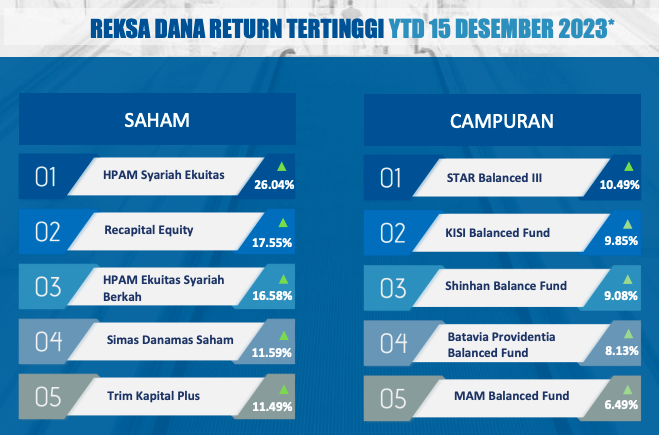 REKSA DANA RETURN TERTINGGI YTD 15 DESEMBER 2023*

SAHAM

01 HPAM Syariah Ekuitas 26.04%

02 Recapital Equity 17.55%

03 HPAM Ekuitas Syariah Berkah 16.58%

04 Simas Danamas Saham 11.59%

05 Trim Kapital Plus 11.49%

CAMPURAN

01 STAR Balanced III 10.49%

02 KISI Balanced Fund 9.85%

03 Shinhan Balance Fund 9.08%

04 Batavia Providentia Balanced Fund 8.13%

05 MAM Balanced Fund 6.49%